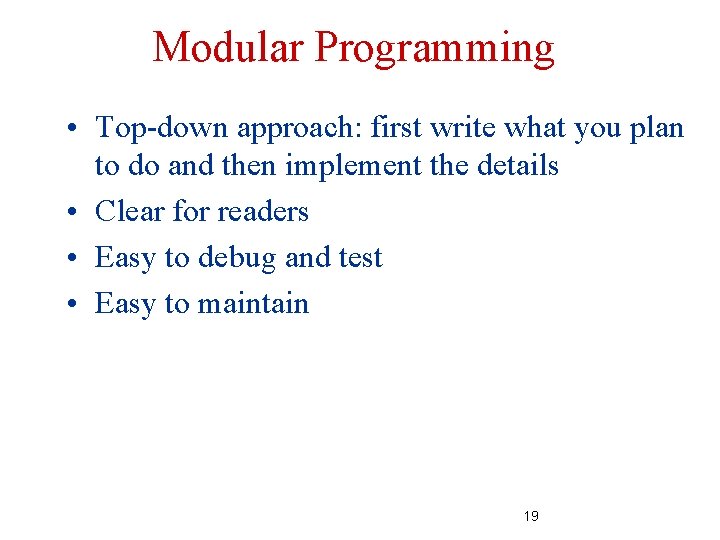 Modular Programming

• Top-down approach: first write what you plan to do and then implement the details
• Clear for readers
• Easy to debug and test
• Easy to maintain

19